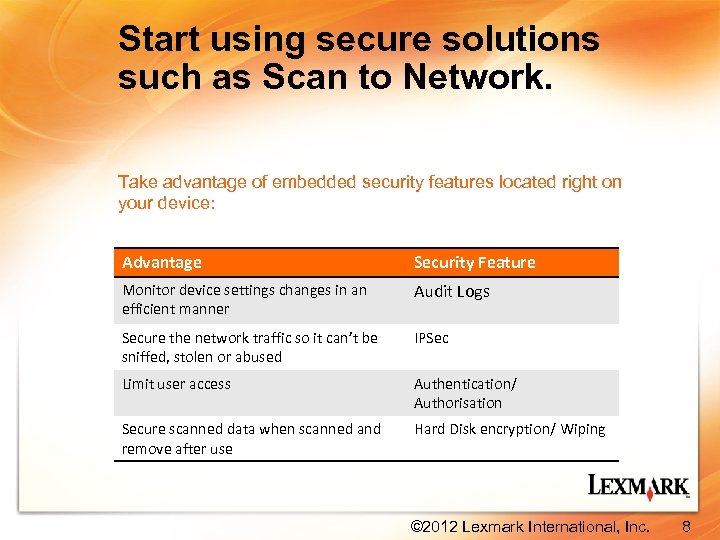 Start using secure solutions such as Scan to Network.

Take advantage of embedded security features located right on your device:

| Advantage | Security Feature |
|---|---|
| Monitor device settings changes in an efficient manner | Audit Logs |
| Secure the network traffic so it can't be sniffed, stolen or abused | IPSec |
| Limit user access | Authentication/ Authorisation |
| Secure scanned data when scanned and remove after use | Hard Disk encryption/ Wiping |

LEXMARK

©2012 Lexmark International, Inc. 8